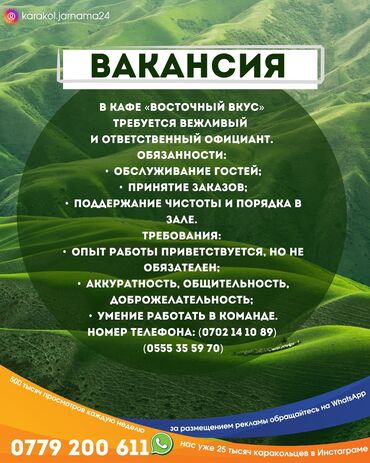 karakol.jarnama24

ВАКАНСИЯ

В КАФЕ «ВОСТОЧНЫЙ ВКУС» ТРЕБУЕТСЯ ВЕЖЛИВЫЙ И ОТВЕТСТВЕННЫЙ ОФИЦИАНТ.
ОБЯЗАННОСТИ:
• ОБСЛУЖИВАНИЕ ГОСТЕЙ;
• ПРИНЯТИЕ ЗАКАЗОВ;
• ПОДДЕРЖАНИЕ ЧИСТОТЫ И ПОРЯДКА В ЗАЛЕ.
ТРЕБОВАНИЯ:
• ОПЫТ РАБОТЫ ПРИВЕТСТВУЕТСЯ, НО НЕ ОБЯЗАТЕЛЕН;
• АККУРАТНОСТЬ, ОБЩИТЕЛЬНОСТЬ, ДОБРОЖЕЛАТЕЛЬНОСТЬ;
• УМЕНИЕ РАБОТАТЬ В КОМАНДЕ.
НОМЕР ТЕЛЕФОНА: (0702 14 10 89) (0555 35 59 70)

500 тысяч просмотров каждую неделю

за размещением рекламы обращайтесь на WhatsApp

0779 200 611

нас уже 25 тысяч каракольцев в Инстаграме